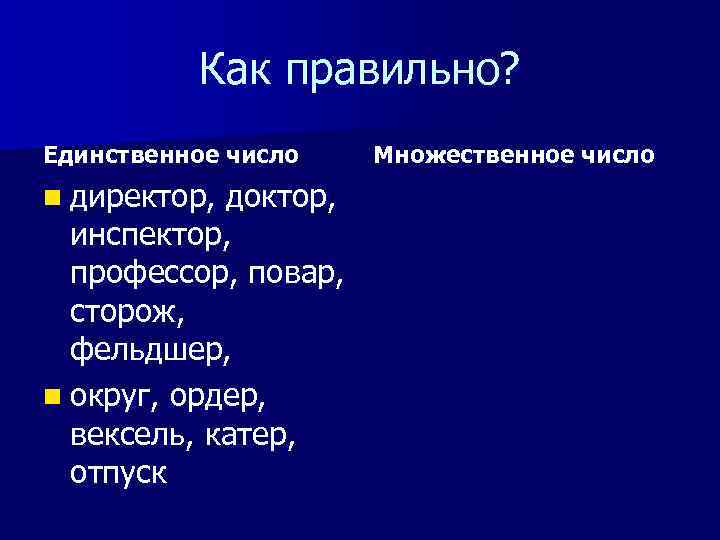 Как правильно?

Единственное число

директор, доктор, инспектор, профессор, повар, сторож, фельдшер,

округ, ордер, вексель, катер, отпуск

Множественное число